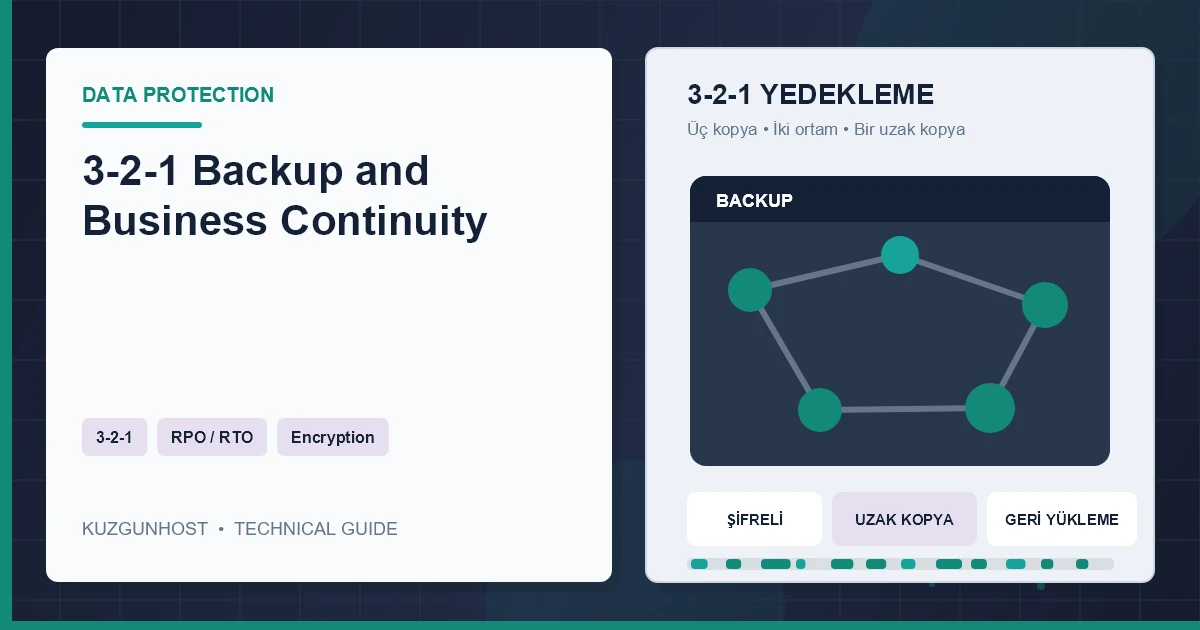 DATA PROTECTION

3-2-1 Backup and Business Continuity

3-2-1

RPO / RTO

Encryption

KUZGUNHOST • TECHNICAL GUIDE

3-2-1 YEDEKLEME

Üç kopya • İki ortam • Bir uzak kopya

BACKUP

ŞİFRELİ

UZAK KOPYA

GERİ YÜKLEME